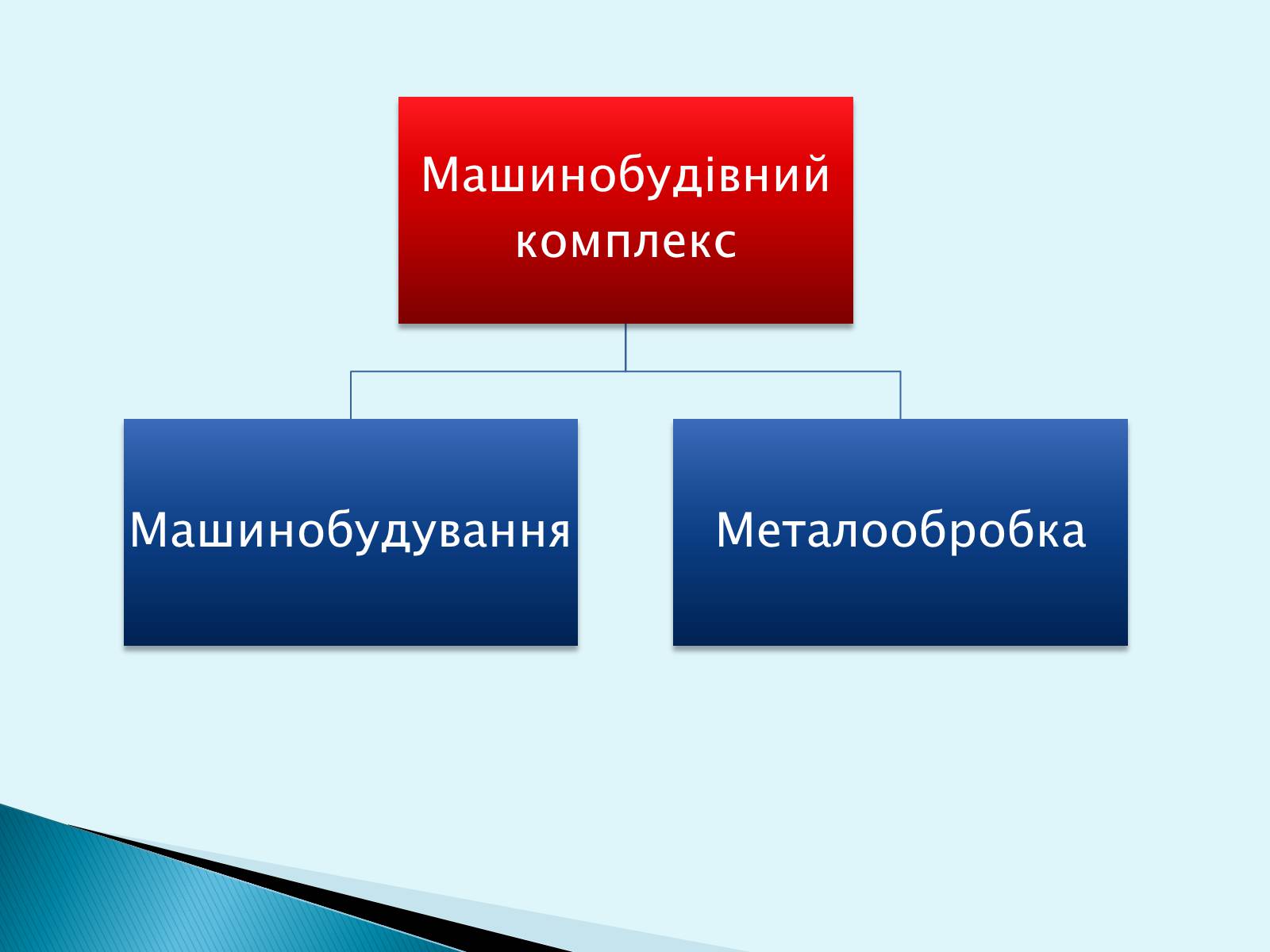 Машинобудівний комплекс

Машинобудування

Металообробка